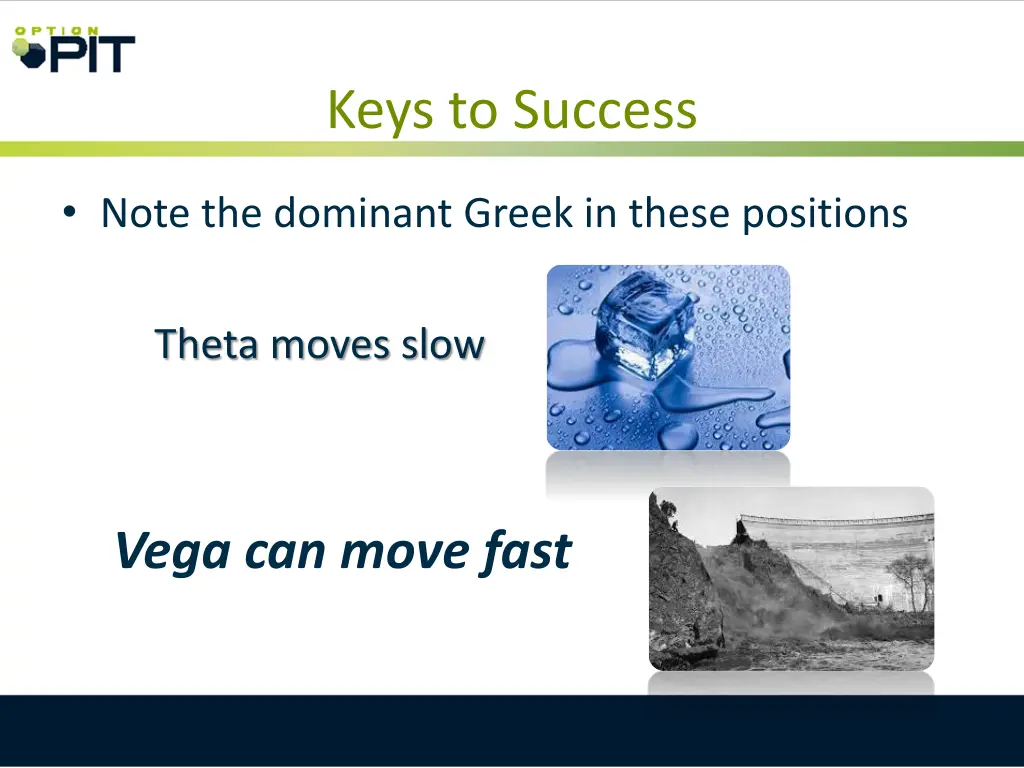 OPTION PIT

Keys to Success

• Note the dominant Greek in these positions

Theta moves slow

Vega can move fast